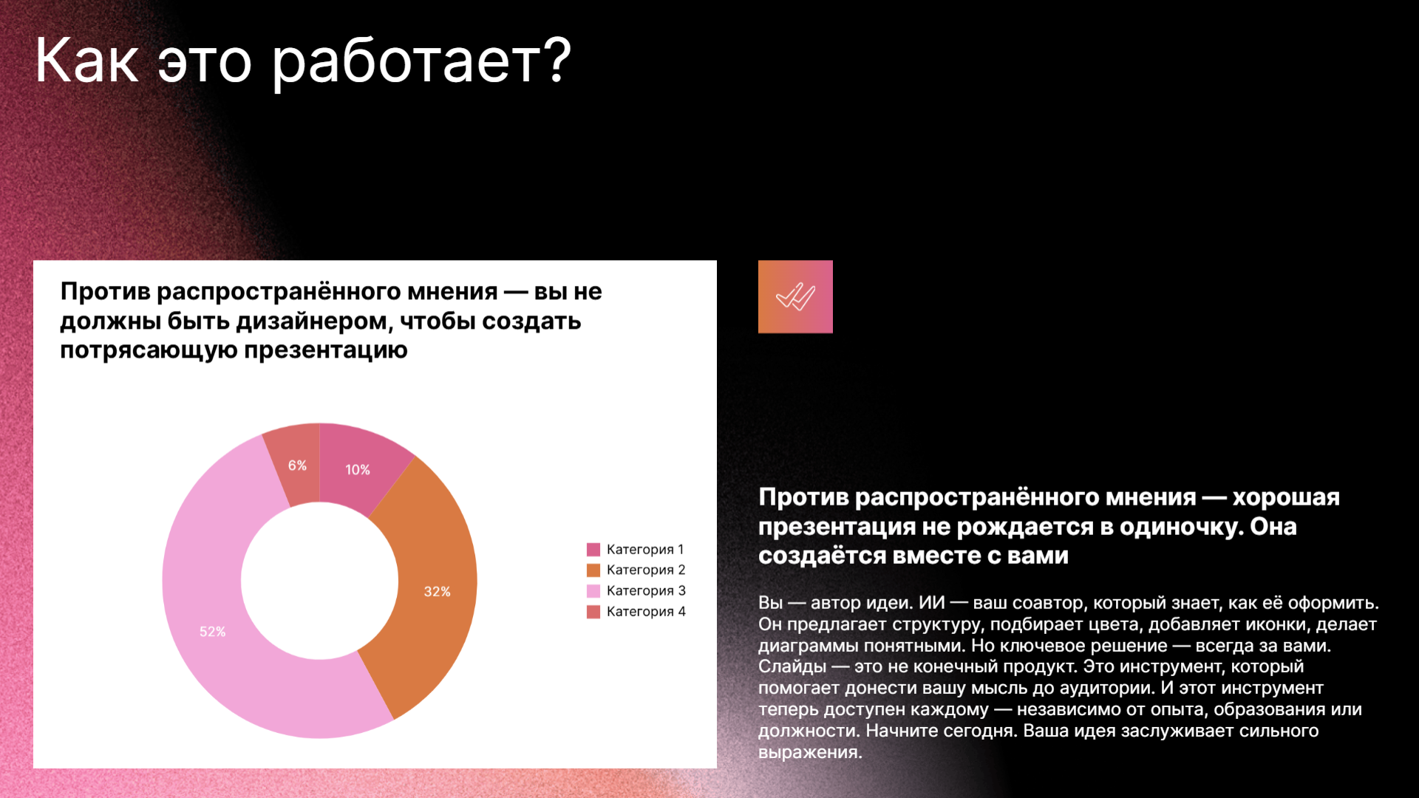 Как это работает?

Против распространённого мнения — вы не должны быть дизайнером, чтобы создать потрясающую презентацию

6%
10%
32%
52%

Категория 1
Категория 2
Категория 3
Категория 4

Против распространённого мнения — хорошая презентация не рождается в одиночку. Она создаётся вместе с вами

Вы — автор идеи. ИИ — ваш соавтор, который знает, как её оформить. Он предлагает структуру, подбирает цвета, добавляет иконки, делает диаграммы понятными. Но ключевое решение — всегда за вами. Слайды — это не конечный продукт. Это инструмент, который помогает донести вашу мысль до аудитории. И этот инструмент теперь доступен каждому — независимо от опыта, образования или должности. Начните сегодня. Ваша идея заслуживает сильного выражения.